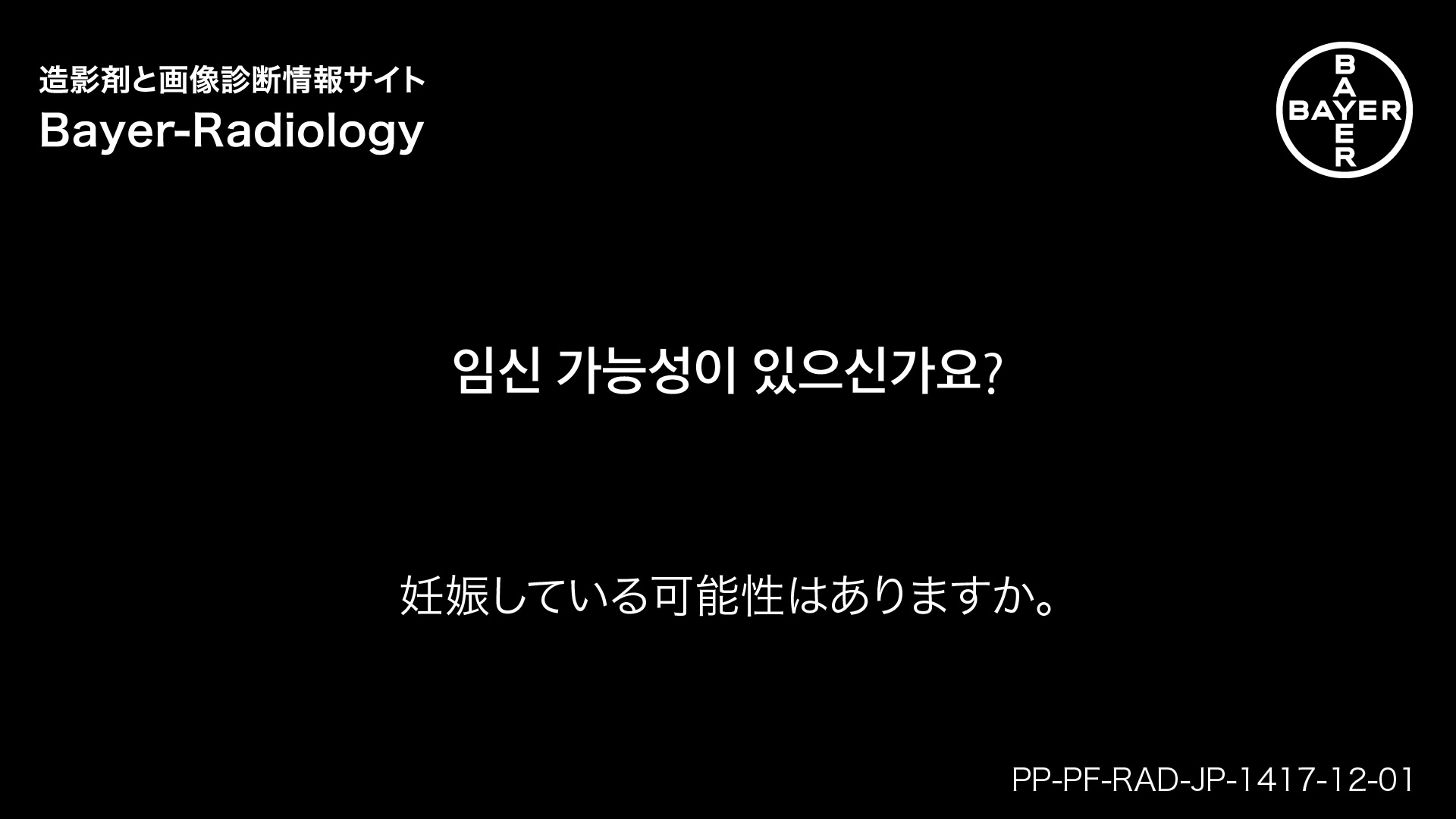 造影剤と画像診断情報サイト
Bayer-Radiology

BAYER
BAYER

임신 가능성이 있으신가요?

妊娠している可能性はありますか。

PP-PF-RAD-JP-1417-12-01